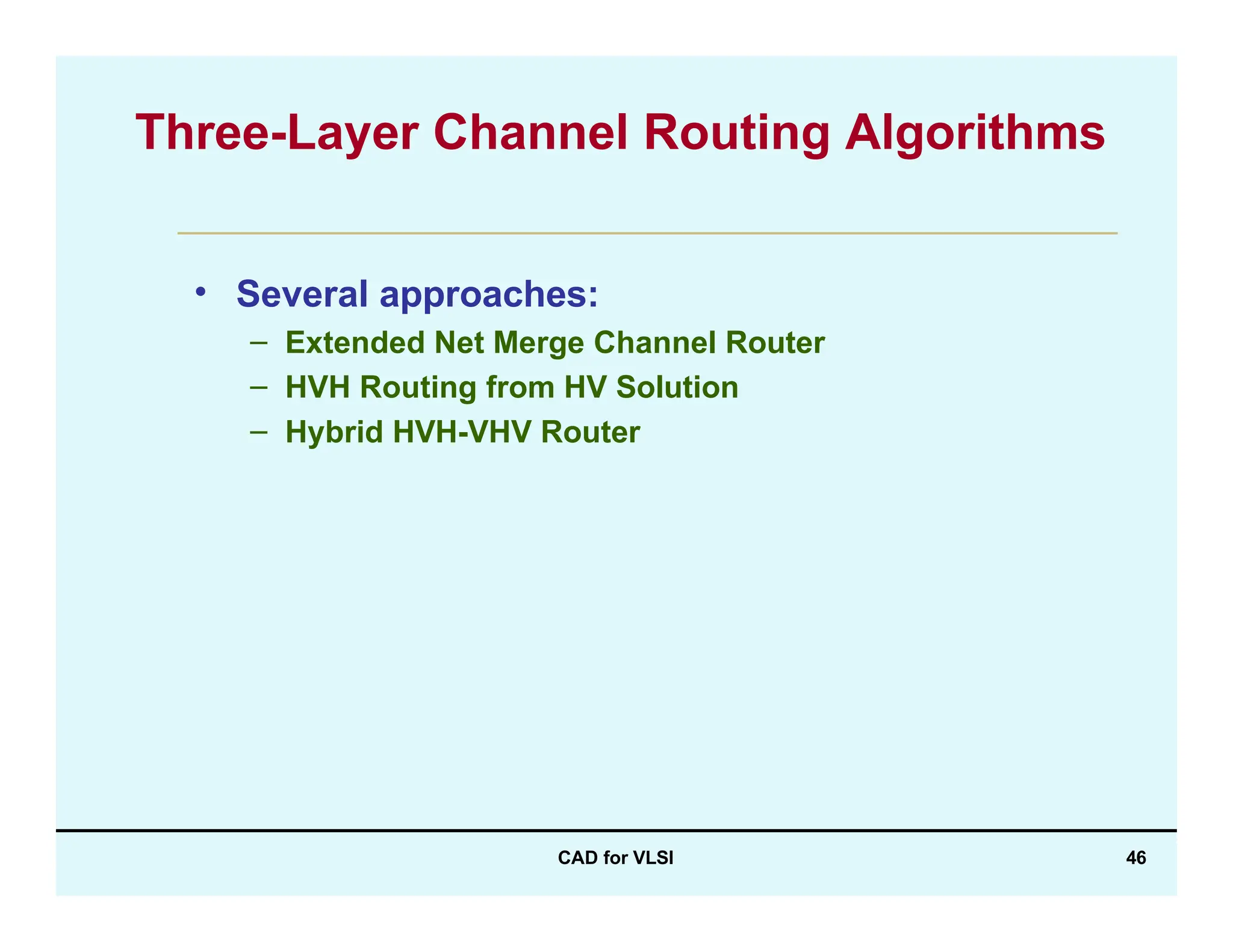 Three-Layer Channel Routing Algorithms

• Several approaches:
– Extended Net Merge Channel Router
– HVH Routing from HV Solution
– Hybrid HVH-VHV Router

CAD for VLSI

46